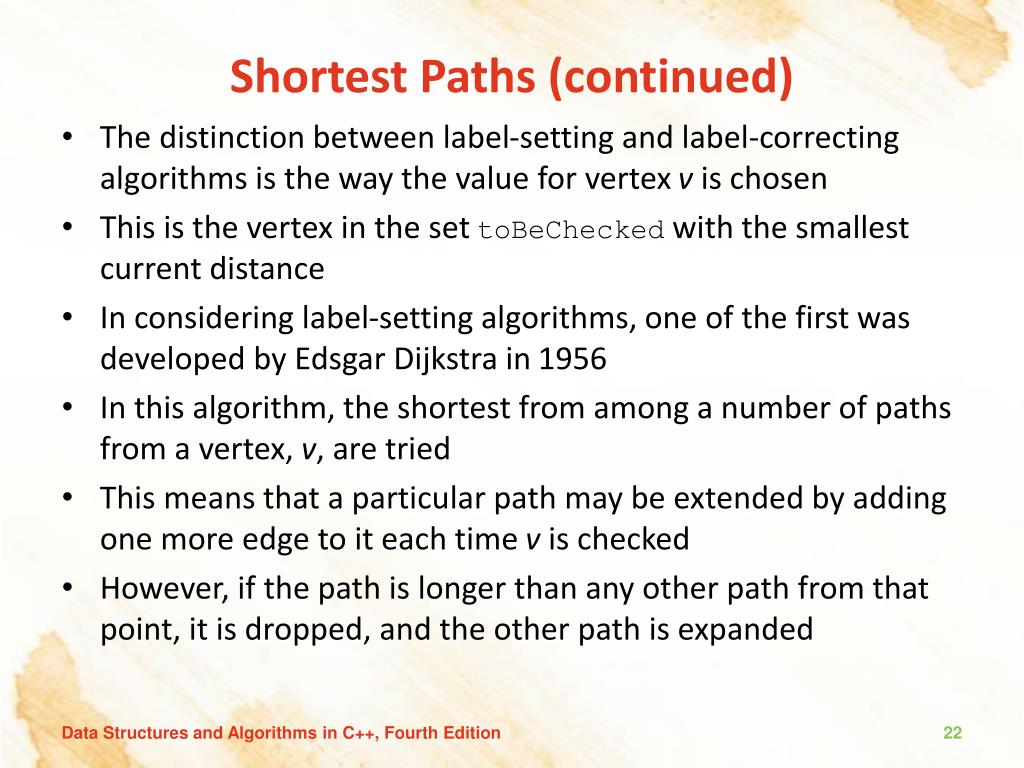 Shortest Paths (continued)

• The distinction between label-setting and label-correcting algorithms is the way the value for vertex v is chosen

• This is the vertex in the set toBeChecked with the smallest current distance

• In considering label-setting algorithms, one of the first was developed by Edsgar Dijkstra in 1956

• In this algorithm, the shortest from among a number of paths from a vertex, v, are tried

• This means that a particular path may be extended by adding one more edge to it each time v is checked

• However, if the path is longer than any other path from that point, it is dropped, and the other path is expanded

Data Structures and Algorithms in C++, Fourth Edition

22